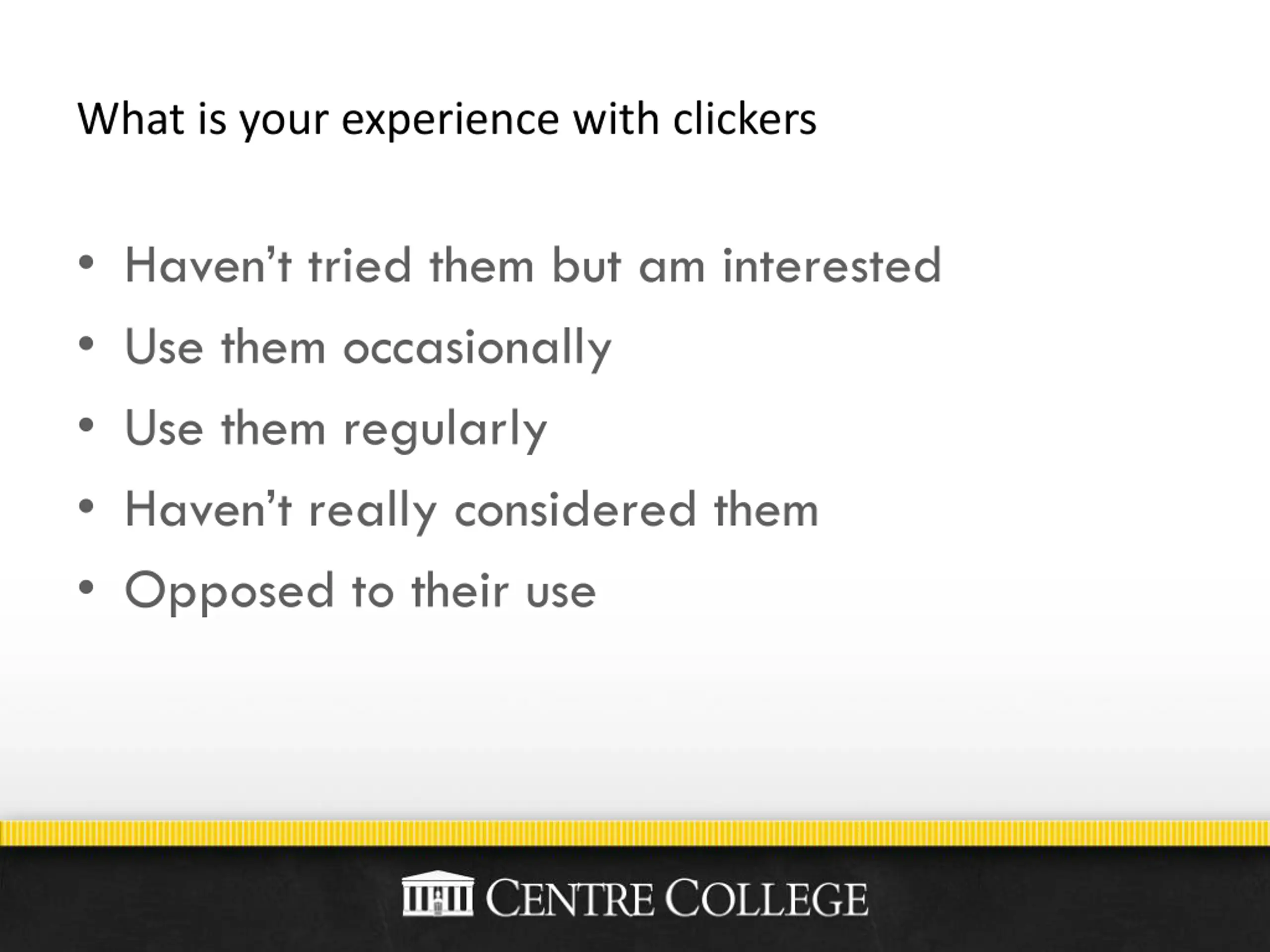 What is your experience with clickers

• Haven’t tried them but am interested
• Use them occasionally
• Use them regularly
• Haven’t really considered them
• Opposed to their use

CENTRE COLLEGE